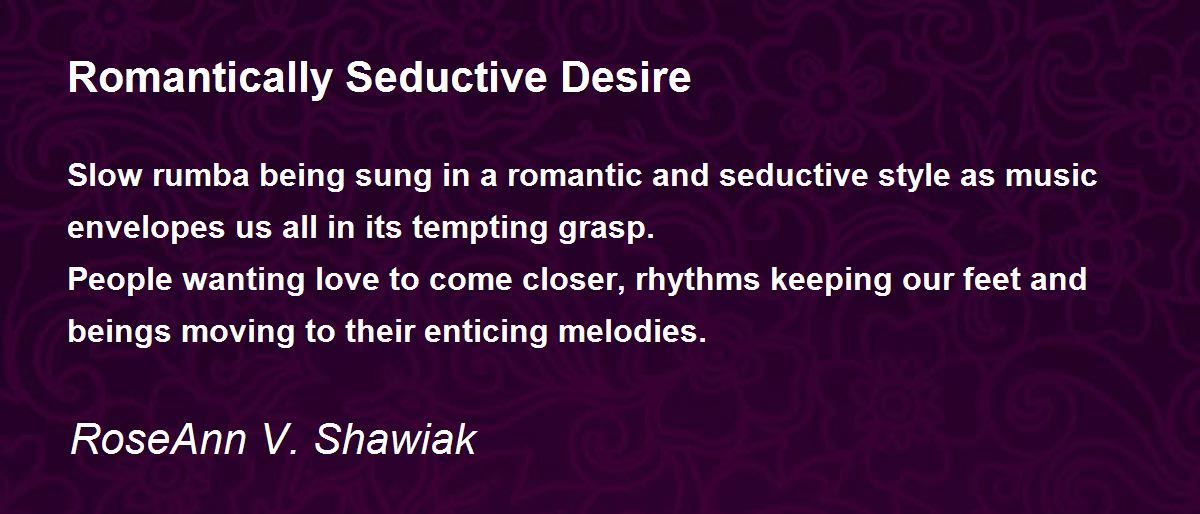 Romantically Seductive Desire

Slow rumba being sung in a romantic and seductive style as music envelopes us all in its tempting grasp.
People wanting love to come closer, rhythms keeping our feet and beings moving to their enticing melodies.

RoseAnn V. Shawiak